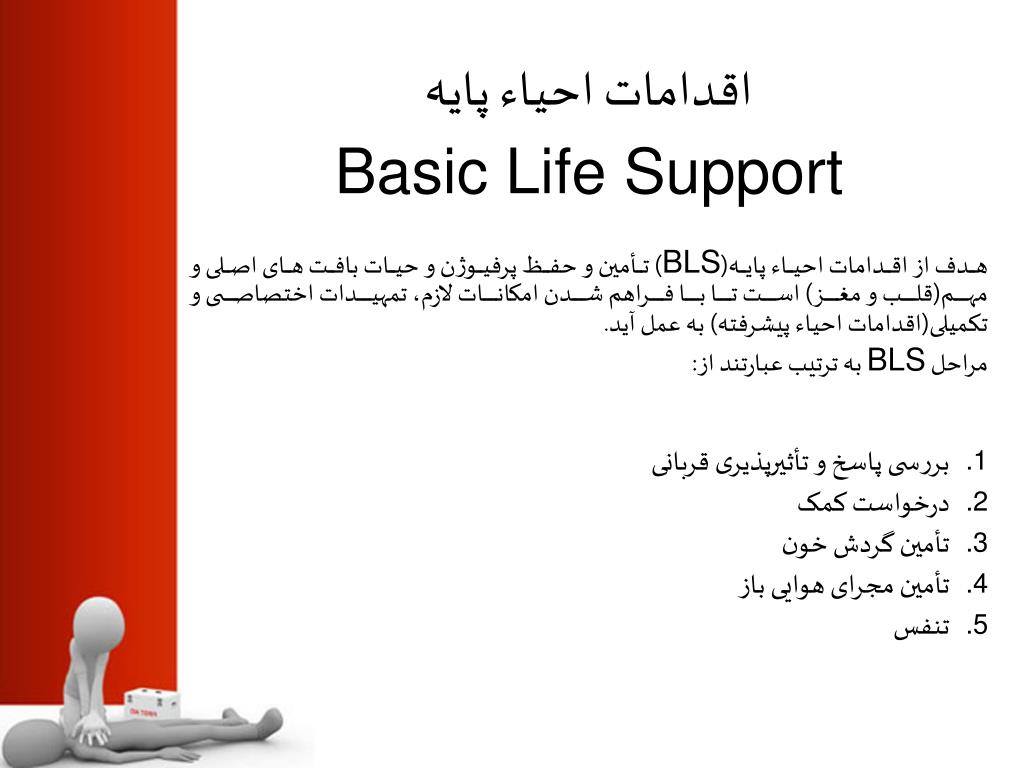 اقدامات احیاء پایه

Basic Life Support

هدف از اقدامات احیاء پایه(BLS) تأمین و حفظ پرفیوژن و حیات بافت های اصلی و مهم(قلب و مغز) است تا با فراهم شدن امکانات لازم، تمهیدات اختصاصی و تکمیلی(اقدامات احیاء پیشرفته) به عمل آید.

مراحل BLS به ترتیب عبارتند از:

1. بررسی پاسخ و تأثیرپذیری قربانی
2. درخواست کمک
3. تأمین گردش خون
4. تأمین مجرای هوایی باز
5. تنفس